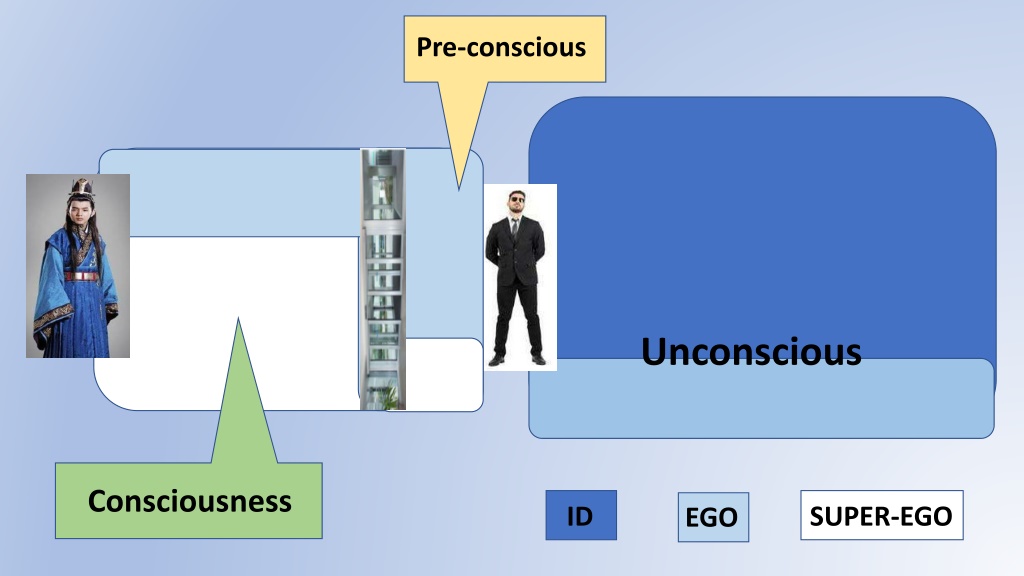 Pre-conscious

Unconscious

Consciousness

ID

EGO

SUPER-EGO